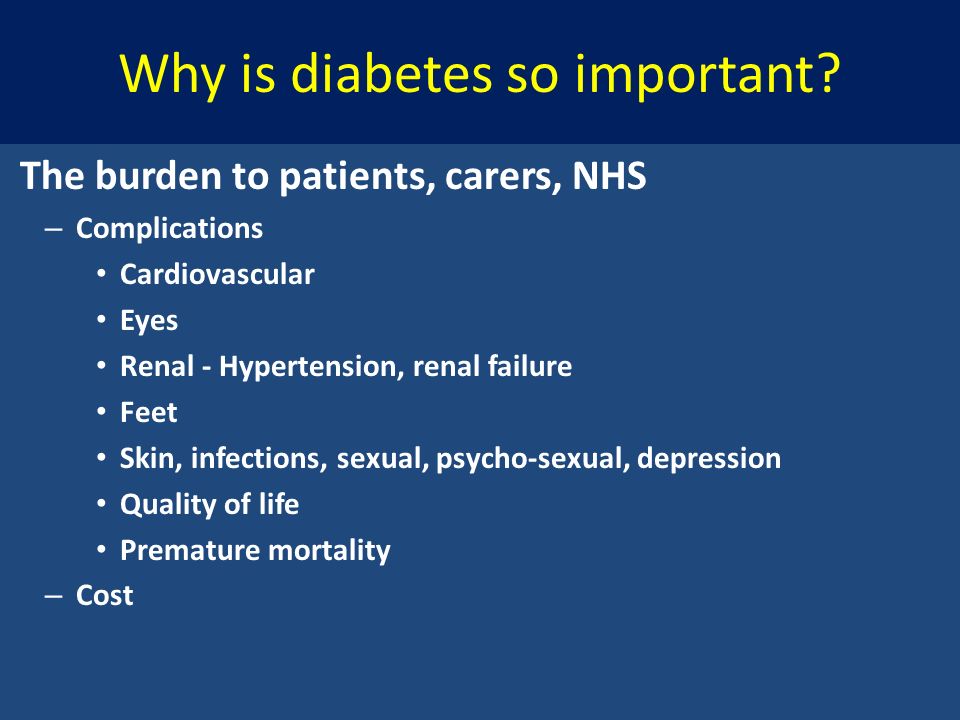 Why is diabetes so important?

The burden to patients, carers, NHS

– Complications
  • Cardiovascular
  • Eyes
  • Renal - Hypertension, renal failure
  • Feet
  • Skin, infections, sexual, psycho-sexual, depression
  • Quality of life
  • Premature mortality
– Cost